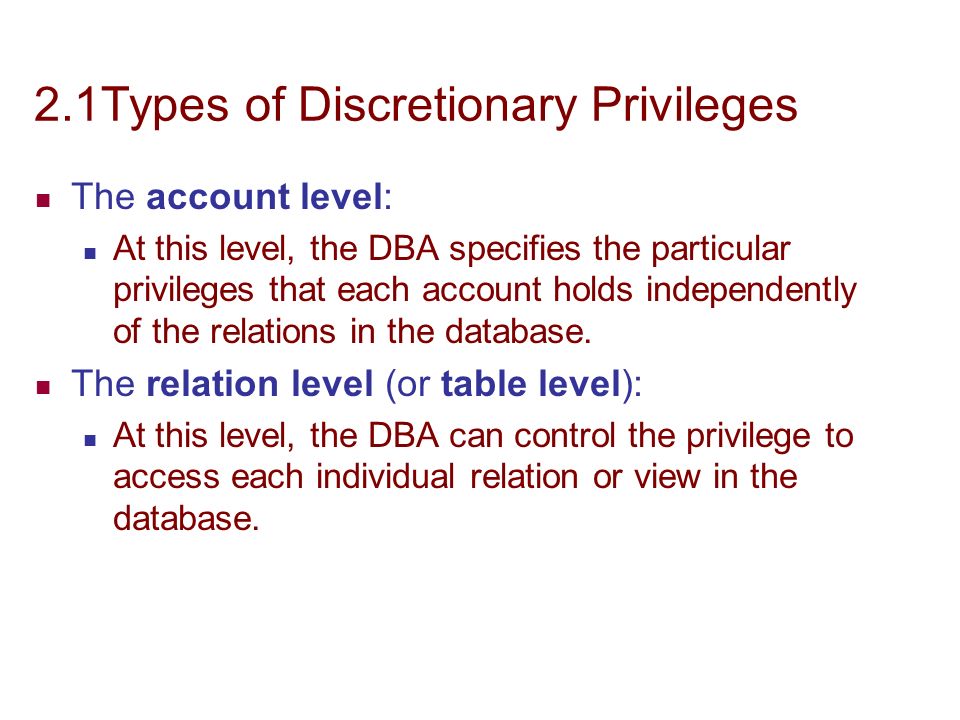 2.1Types of Discretionary Privileges

The account level:

At this level, the DBA specifies the particular privileges that each account holds independently of the relations in the database.

The relation level (or table level):

At this level, the DBA can control the privilege to access each individual relation or view in the database.